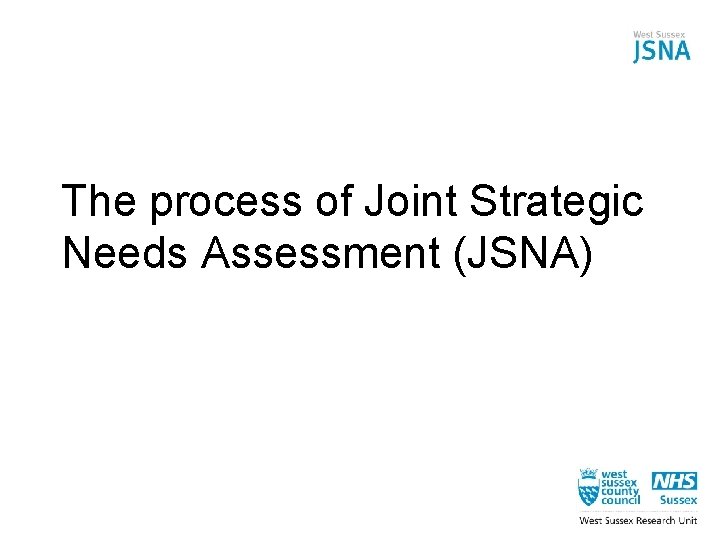 West Sussex
JSNA

The process of Joint Strategic Needs Assessment (JSNA)

west sussex county council

NHS
Sussex

West Sussex Research Unit